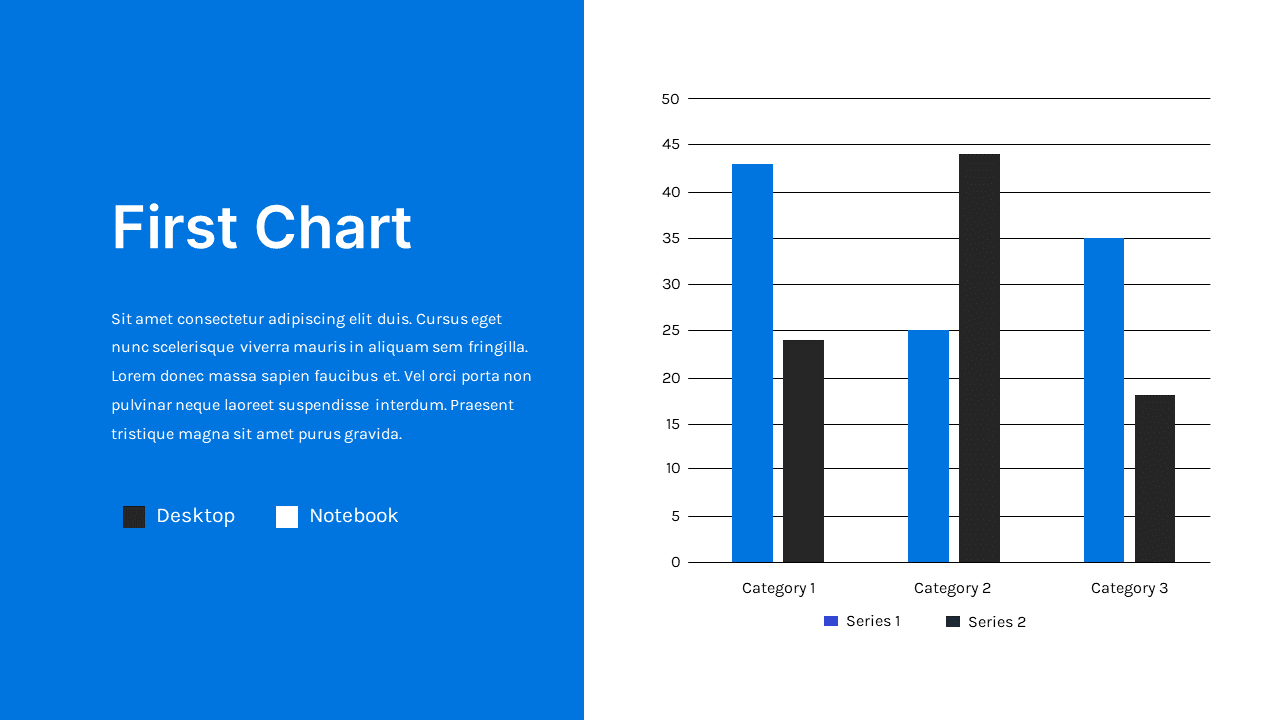 First Chart

Sit amet consectetur adipiscing elit duis. Cursus eget nunc scelerisque viverra mauris in aliquam sem fringilla. Lorem donec massa sapien faucibus et. Vel orci porta non pulvinar neque laoreet suspendisse interdum. Praesent tristique magna sit amet purus gravida.

Desktop Notebook

50
45
40
35
30
25
20
15
10
5
0

Category 1 Category 2 Category 3

Series 1 Series 2